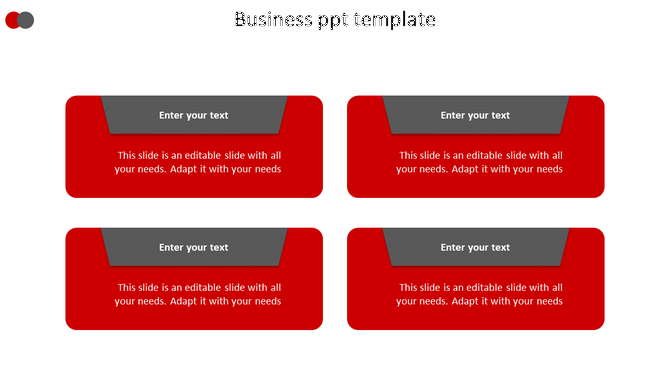 Business ppt template

Enter your text

This slide is an editable slide with all your needs. Adapt it with your needs

Enter your text

This slide is an editable slide with all your needs. Adapt it with your needs

Enter your text

This slide is an editable slide with all your needs. Adapt it with your needs

Enter your text

This slide is an editable slide with all your needs. Adapt it with your needs